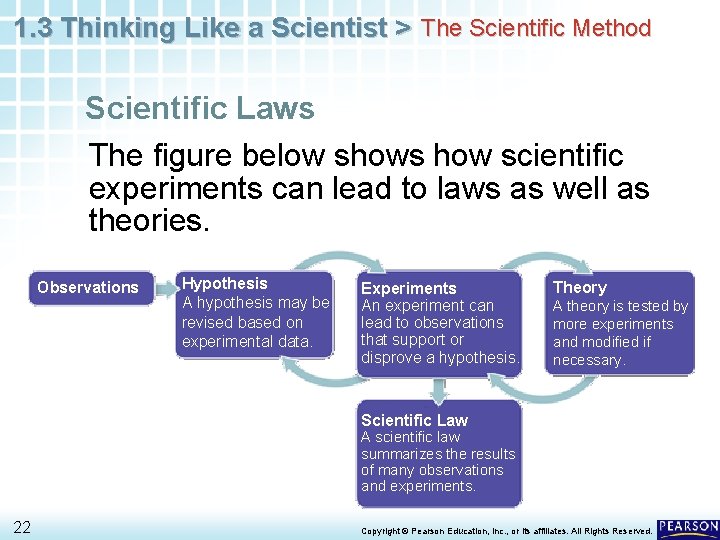 1.3 Thinking Like a Scientist > The Scientific Method

Scientific Laws

The figure below shows how scientific experiments can lead to laws as well as theories.

Observations

Hypothesis
A hypothesis may be revised based on experimental data.

Experiments
An experiment can lead to observations that support or disprove a hypothesis.

Theory
A theory is tested by more experiments and modified if necessary.

Scientific Law
A scientific law summarizes the results of many observations and experiments.

22

Copyright © Pearson Education, Inc., or its affiliates. All Rights Reserved.

PEARSON